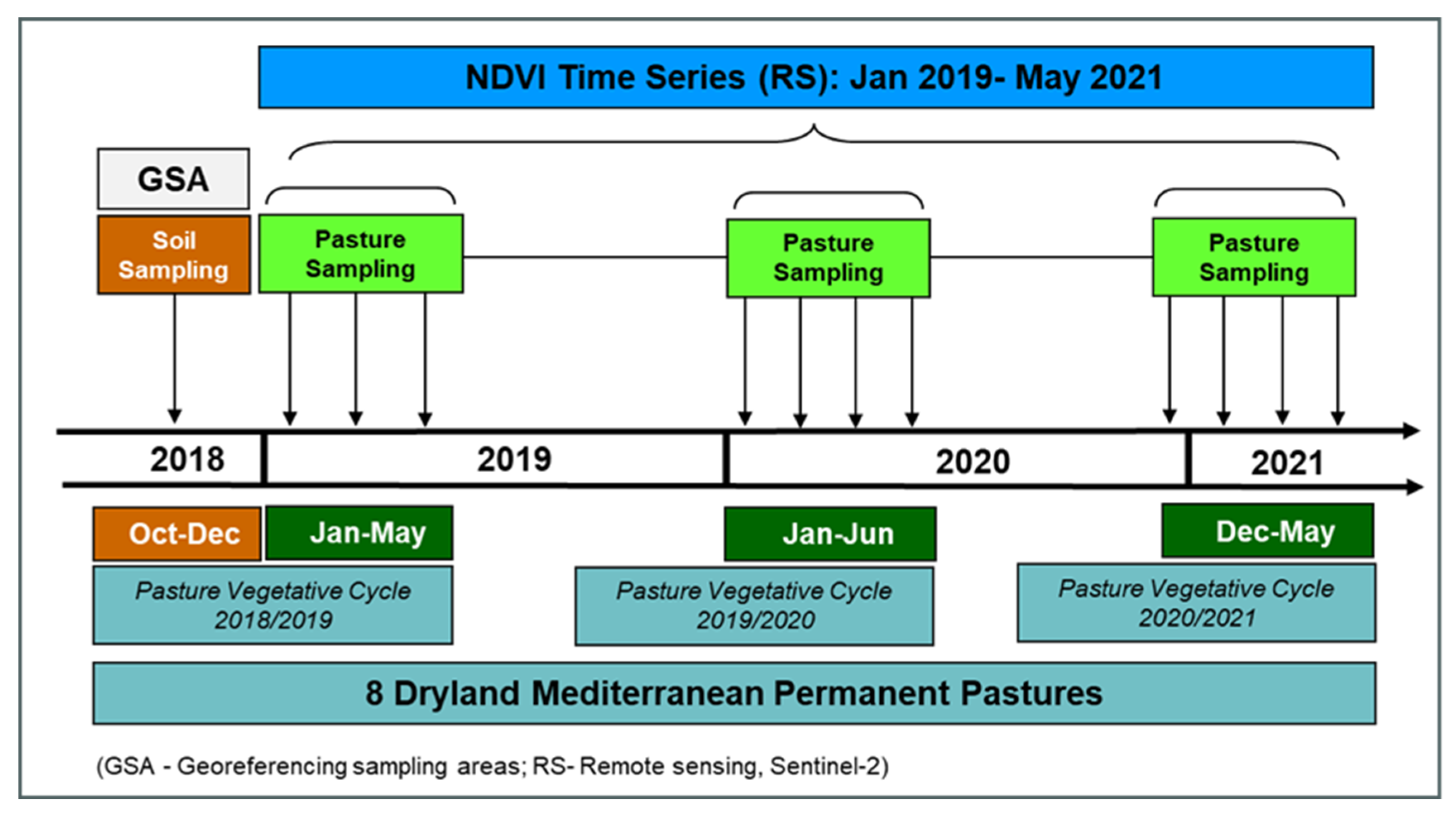 NDVI Time Series (RS): Jan 2019- May 2021

GSA

Soil Sampling

Pasture Sampling

Pasture Sampling

Pasture Sampling

2018

2019

2020

2021

Oct-Dec

Jan-May

Jan-Jun

Dec-May

Pasture Vegetative Cycle 2018/2019

Pasture Vegetative Cycle 2019/2020

Pasture Vegetative Cycle 2020/2021

8 Dryland Mediterranean Permanent Pastures

(GSA - Georeferencing sampling areas; RS- Remote sensing, Sentinel-2)